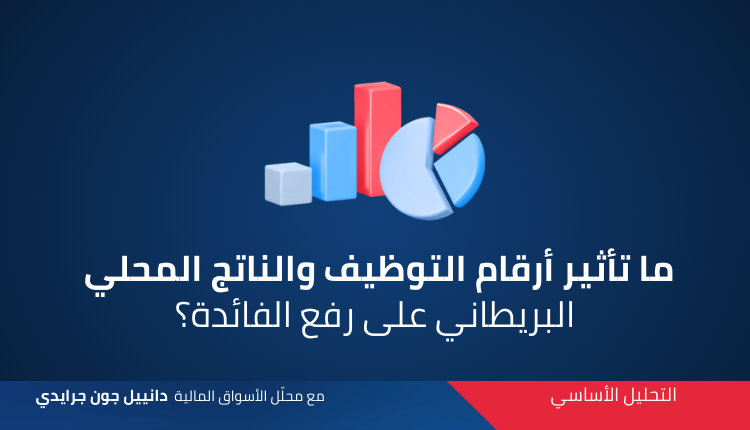 ما تأثير أرقام التوظيف والناتج المحلي البريطاني على رفع الفائدة؟

التحليل الأساسي

مع محلّل الأسواق المالية دانييل جون جرايدي